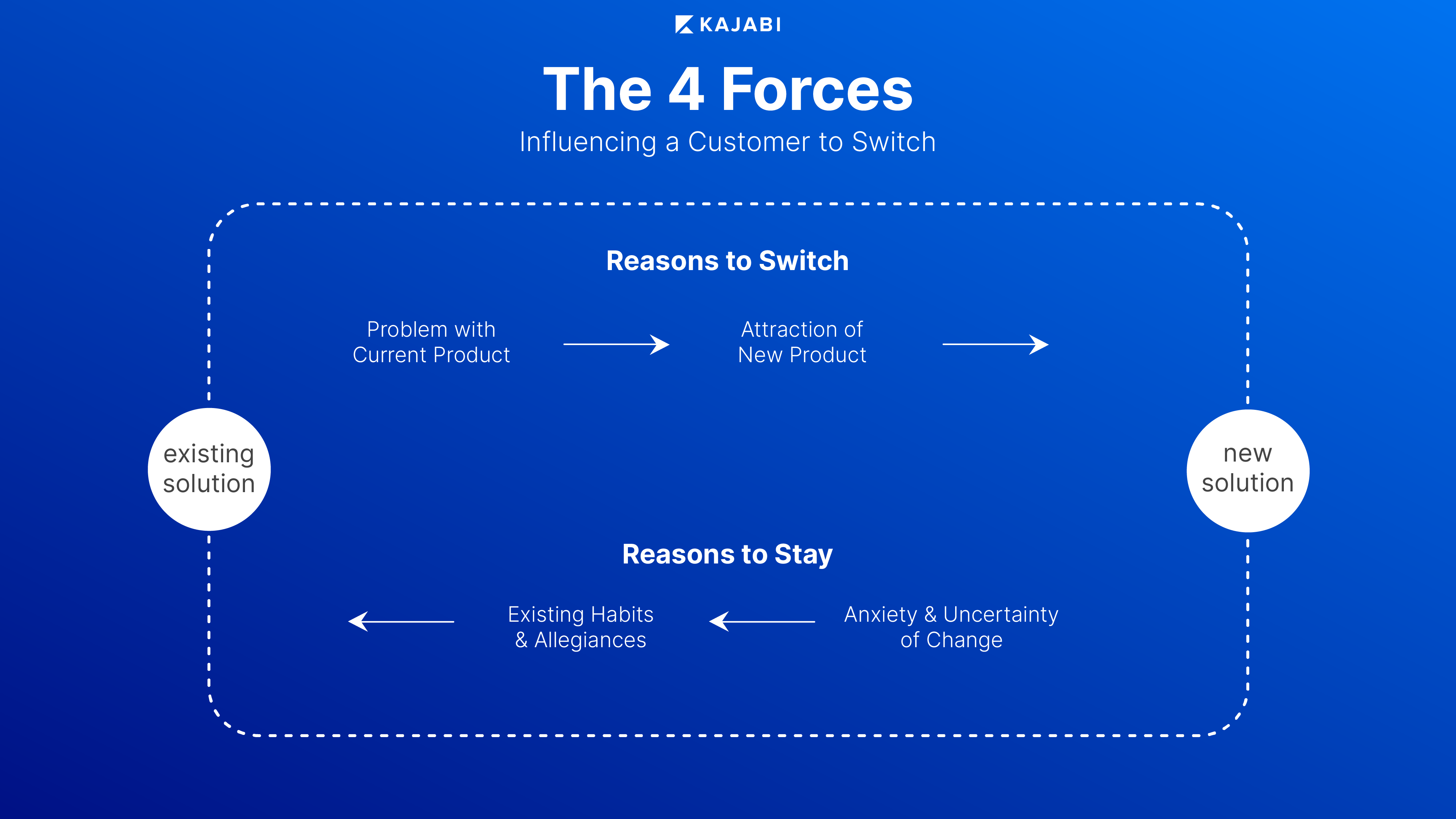 KAJABI

The 4 Forces

Influencing a Customer to Switch

Reasons to Switch

Problem with Current Product

Attraction of New Product

existing solution

new solution

Reasons to Stay

Existing Habits & Allegiances

Anxiety & Uncertainty of Change